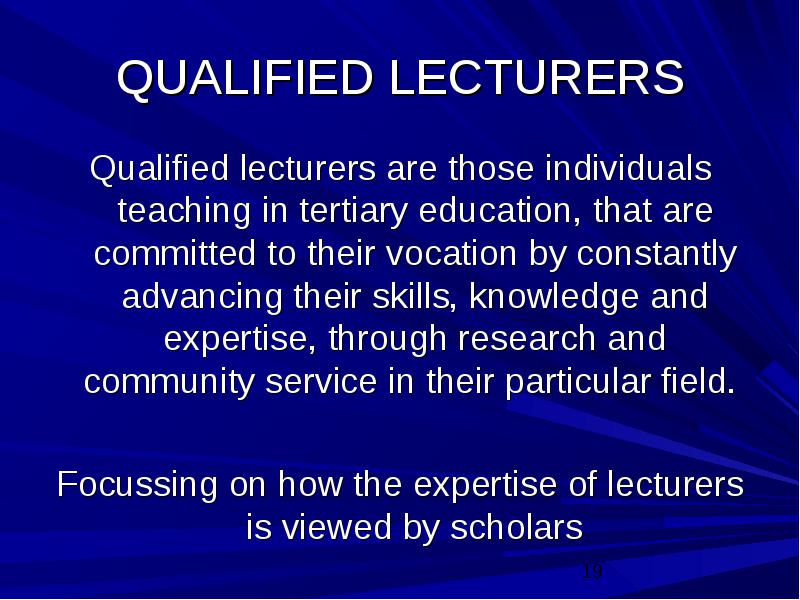 QUALIFIED LECTURERS

Qualified lecturers are those individuals teaching in tertiary education, that are committed to their vocation by constantly advancing their skills, knowledge and expertise, through research and community service in their particular field.

Focussing on how the expertise of lecturers is viewed by scholars

19